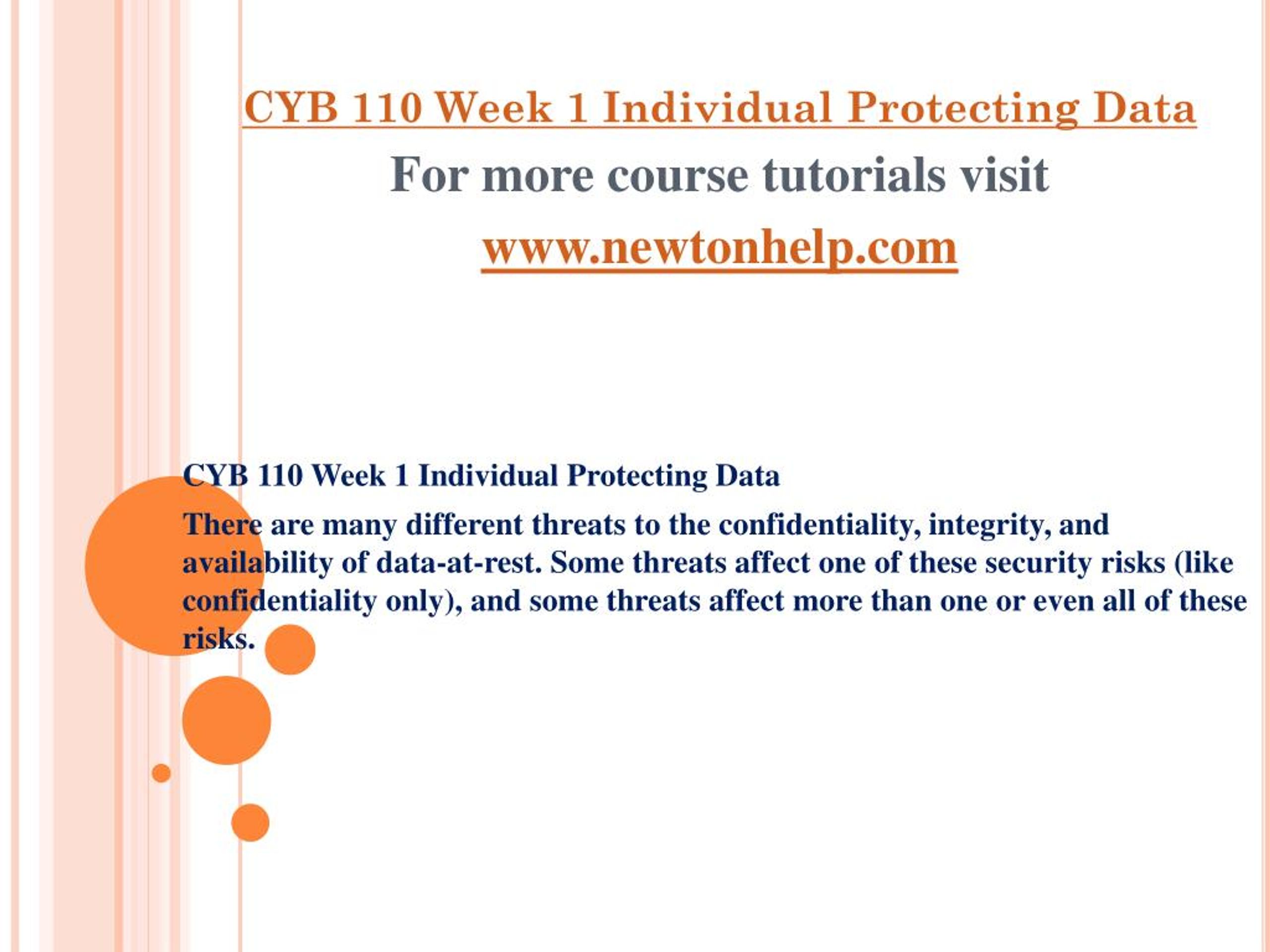 CYB 110 Week 1 Individual Protecting Data

For more course tutorials visit

www.newtonhelp.com

CYB 110 Week 1 Individual Protecting Data

There are many different threats to the confidentiality, integrity, and availability of data-at-rest. Some threats affect one of these security risks (like confidentiality only), and some threats affect more than one or even all of these risks.